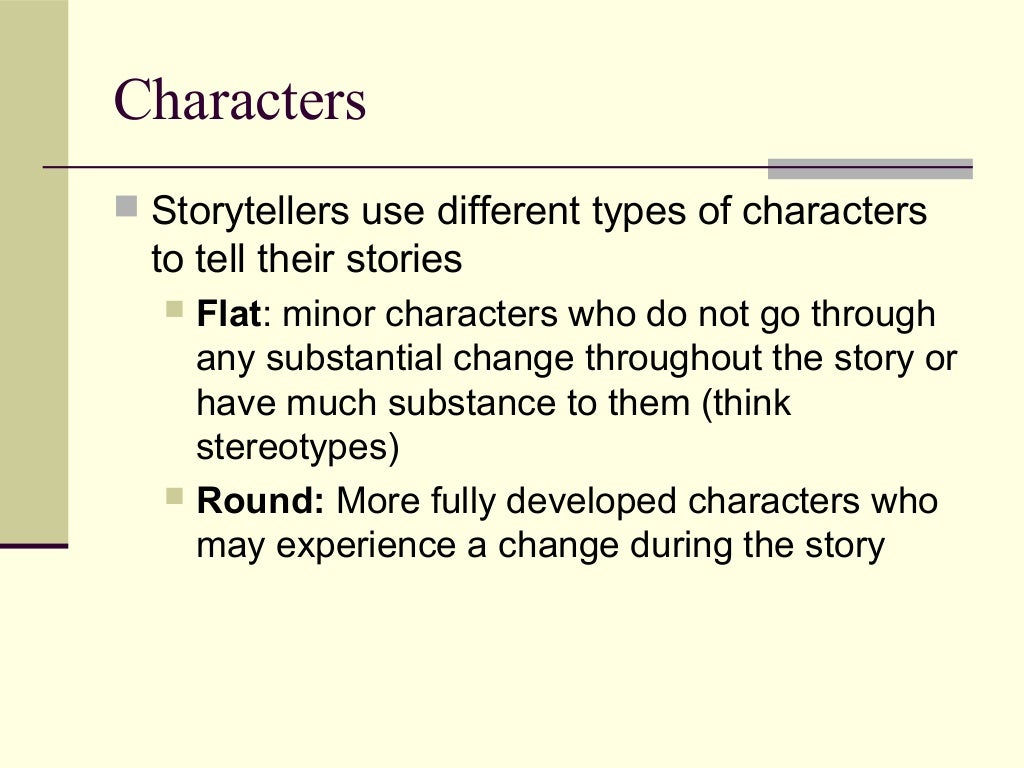 Characters

Storytellers use different types of characters to tell their stories

Flat: minor characters who do not go through any substantial change throughout the story or have much substance to them (think stereotypes)

Round: More fully developed characters who may experience a change during the story